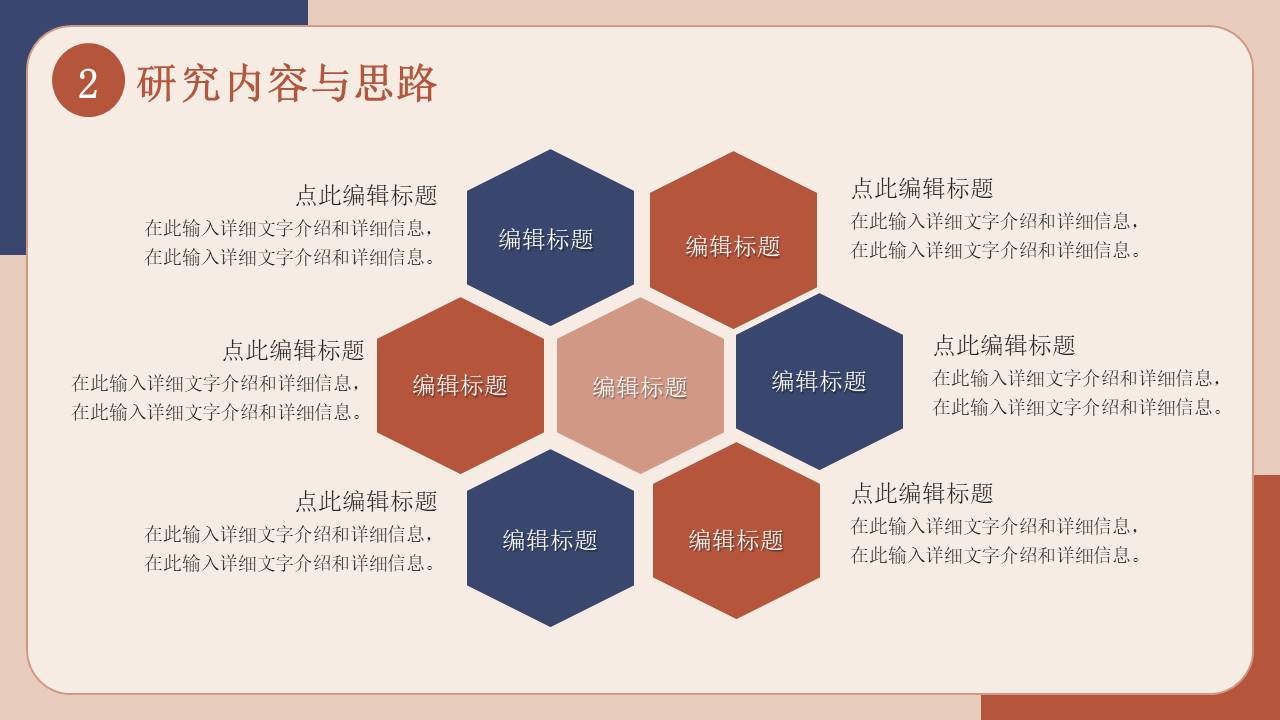 2 研究内容与思路

点此编辑标题
在此输入详细文字介绍和详细信息，在此输入详细文字介绍和详细信息。

编辑标题

编辑标题

点此编辑标题
在此输入详细文字介绍和详细信息，在此输入详细文字介绍和详细信息。

点此编辑标题
在此输入详细文字介绍和详细信息，在此输入详细文字介绍和详细信息。

编辑标题

编辑标题

编辑标题

点此编辑标题
在此输入详细文字介绍和详细信息，在此输入详细文字介绍和详细信息。

点此编辑标题
在此输入详细文字介绍和详细信息，在此输入详细文字介绍和详细信息。

编辑标题

编辑标题

点此编辑标题
在此输入详细文字介绍和详细信息，在此输入详细文字介绍和详细信息。